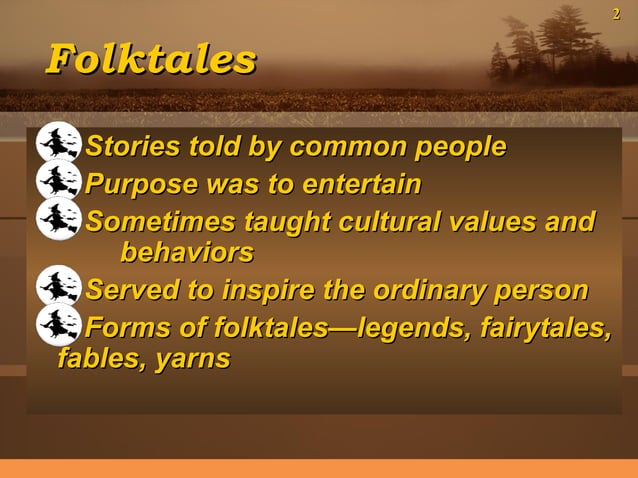 2

Folktales

Stories told by common people

Purpose was to entertain

Sometimes taught cultural values and behaviors

Served to inspire the ordinary person

Forms of folktales—legends, fairytales, fables, yarns